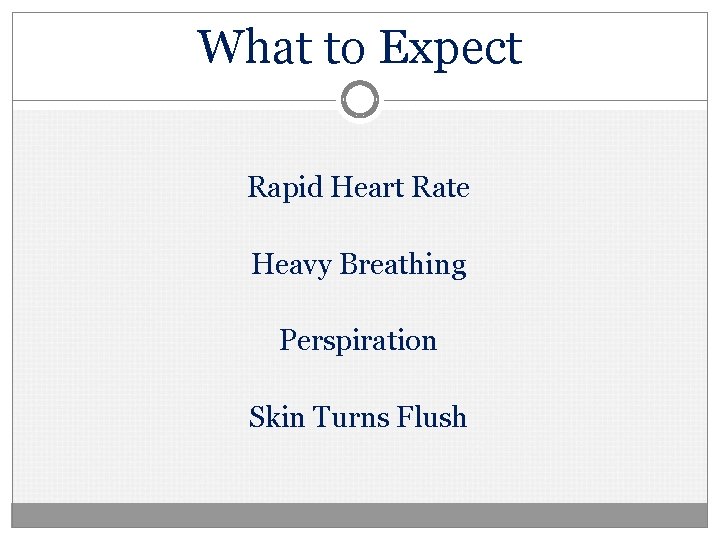 What to Expect

Rapid Heart Rate

Heavy Breathing

Perspiration

Skin Turns Flush